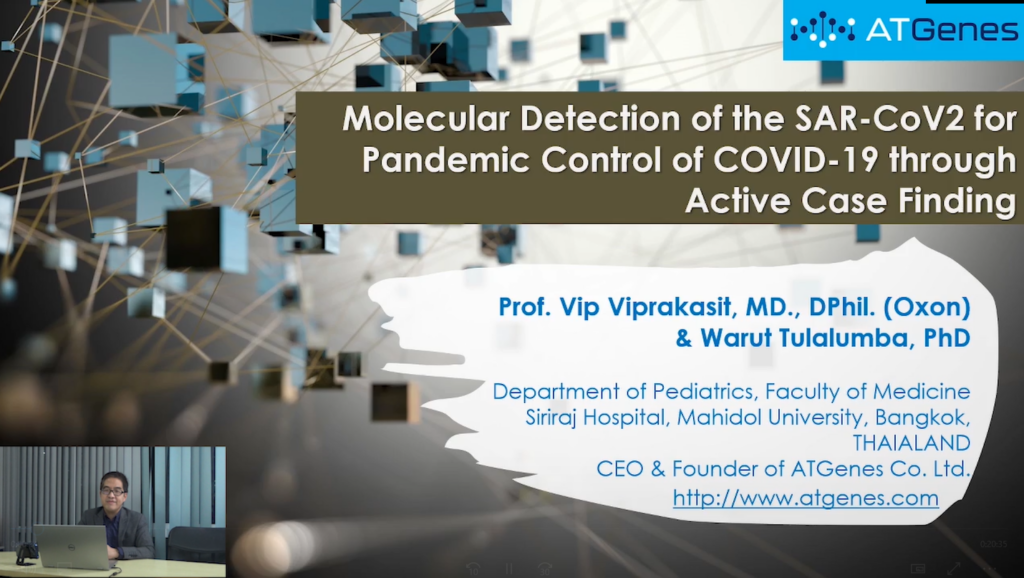 ATGenes

Molecular Detection of the SAR-CoV2 for Pandemic Control of COVID-19 through Active Case Finding

Prof. Vip Viprakasit, MD., DPhil. (Oxon)
& Warut Tulalumba, PhD

Department of Pediatrics, Faculty of Medicine
Siriraj Hospital, Mahidol University, Bangkok, THAIALAND
CEO & Founder of ATGenes Co. Ltd.
http://www.atgenes.com